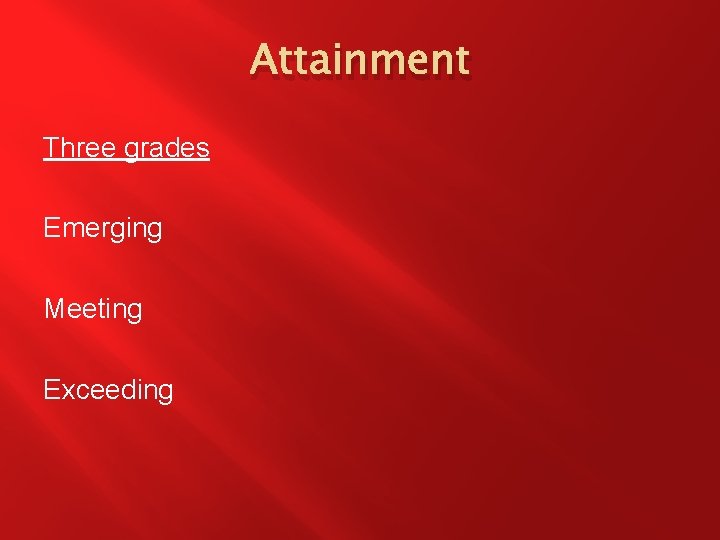 Attainment

Three grades

Emerging

Meeting

Exceeding